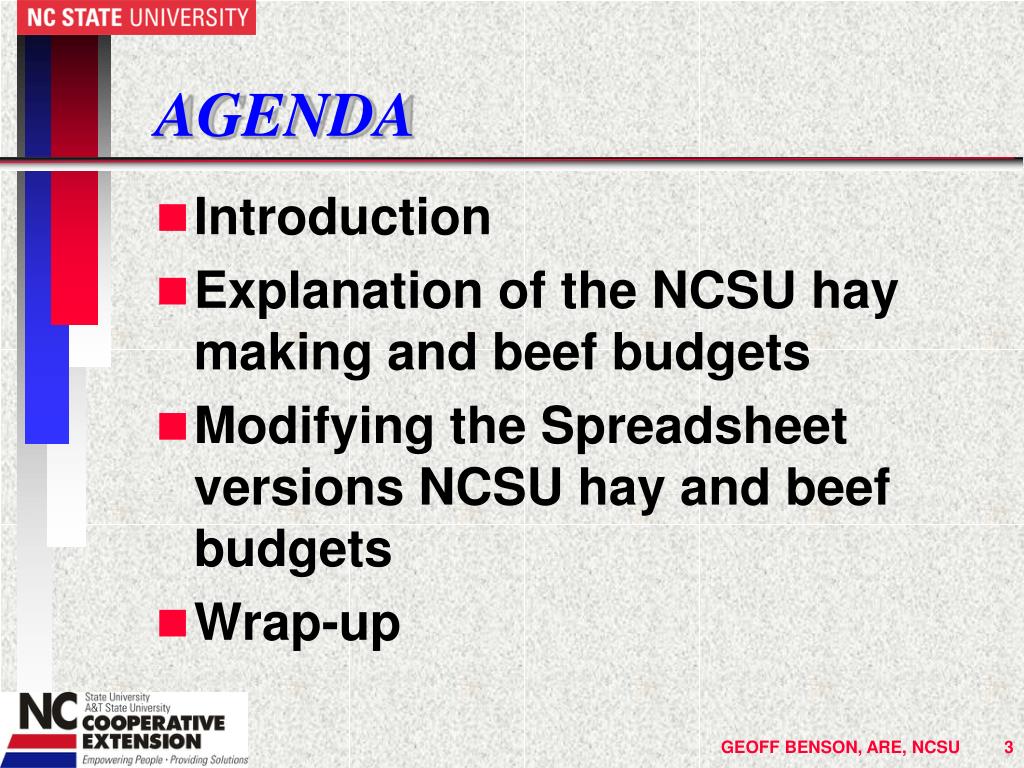 NC STATE UNIVERSITY

AGENDA

Introduction

Explanation of the NCSU hay making and beef budgets

Modifying the Spreadsheet versions NCSU hay and beef budgets

Wrap-up

NC State University A&T State University COOPERATIVE EXTENSION
Empowering People • Providing Solutions

GEOFF BENSON, ARE, NCSU 3